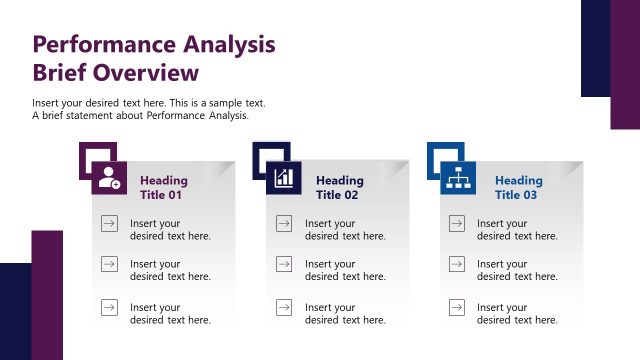 Performance Analysis Brief Overview

Insert your desired text here. This is a sample text. A brief statement about Performance Analysis.

Heading Title 01

Insert your desired text here.

Insert your desired text here.

Insert your desired text here.

Heading Title 02

Insert your desired text here.

Insert your desired text here.

Insert your desired text here.

Heading Title 03

Insert your desired text here.

Insert your desired text here.

Insert your desired text here.